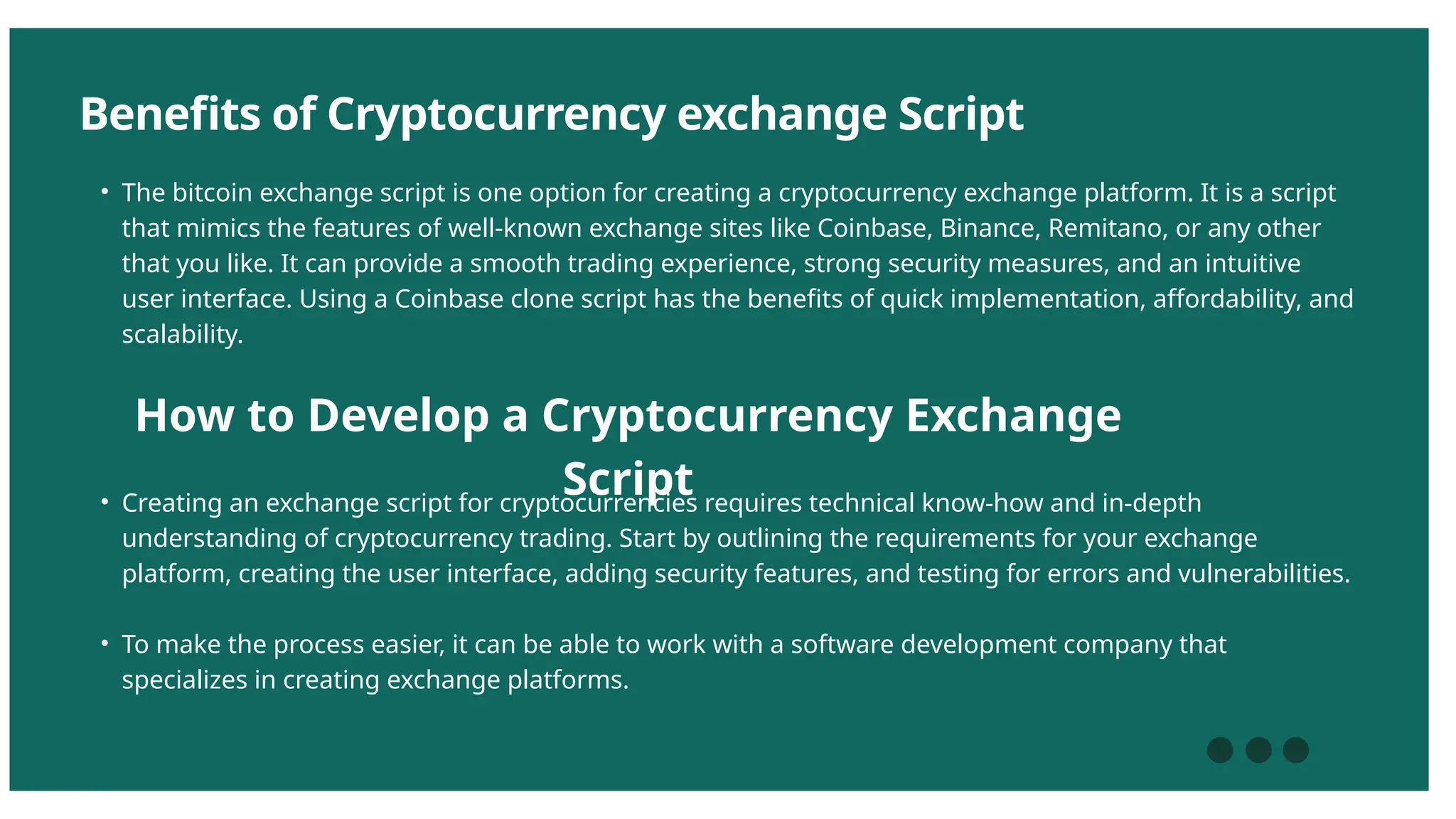 Benefits of Cryptocurrency exchange Script

• The bitcoin exchange script is one option for creating a cryptocurrency exchange platform. It is a script that mimics the features of well-known exchange sites like Coinbase, Binance, Remitano, or any other that you like. It can provide a smooth trading experience, strong security measures, and an intuitive user interface. Using a Coinbase clone script has the benefits of quick implementation, affordability, and scalability.

How to Develop a Cryptocurrency Exchange Script

• Creating an exchange script for cryptocurrencies requires technical know-how and in-depth understanding of cryptocurrency trading. Start by outlining the requirements for your exchange platform, creating the user interface, adding security features, and testing for errors and vulnerabilities.

• To make the process easier, it can be able to work with a software development company that specializes in creating exchange platforms.